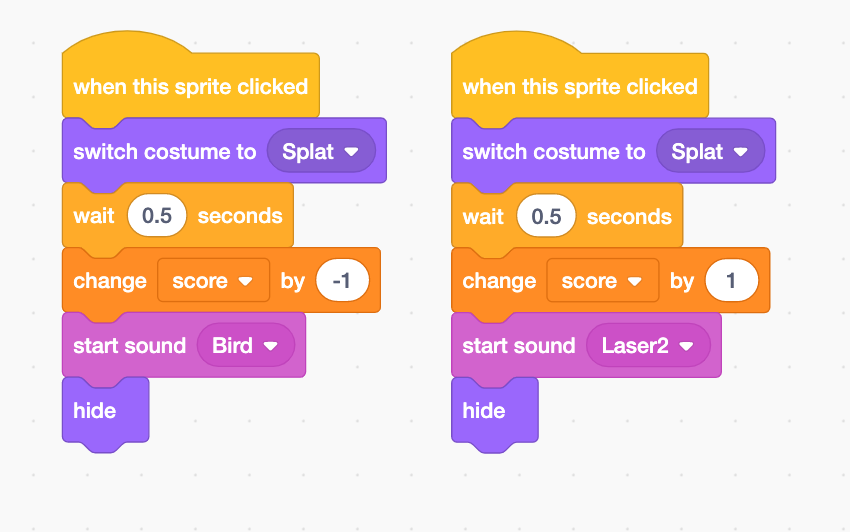 when this sprite clicked
switch costume to Splat
wait 0.5 seconds
change score by -1
start sound Bird
hide

when this sprite clicked
switch costume to Splat
wait 0.5 seconds
change score by 1
start sound Laser2
hide